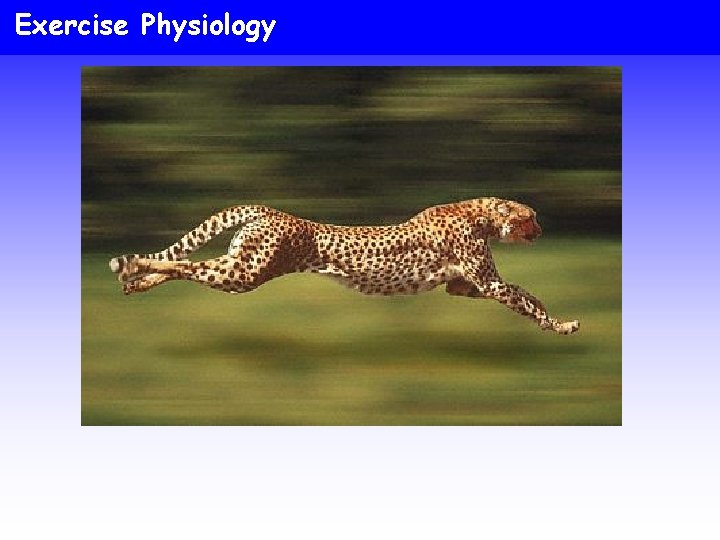 Exercise Physiology